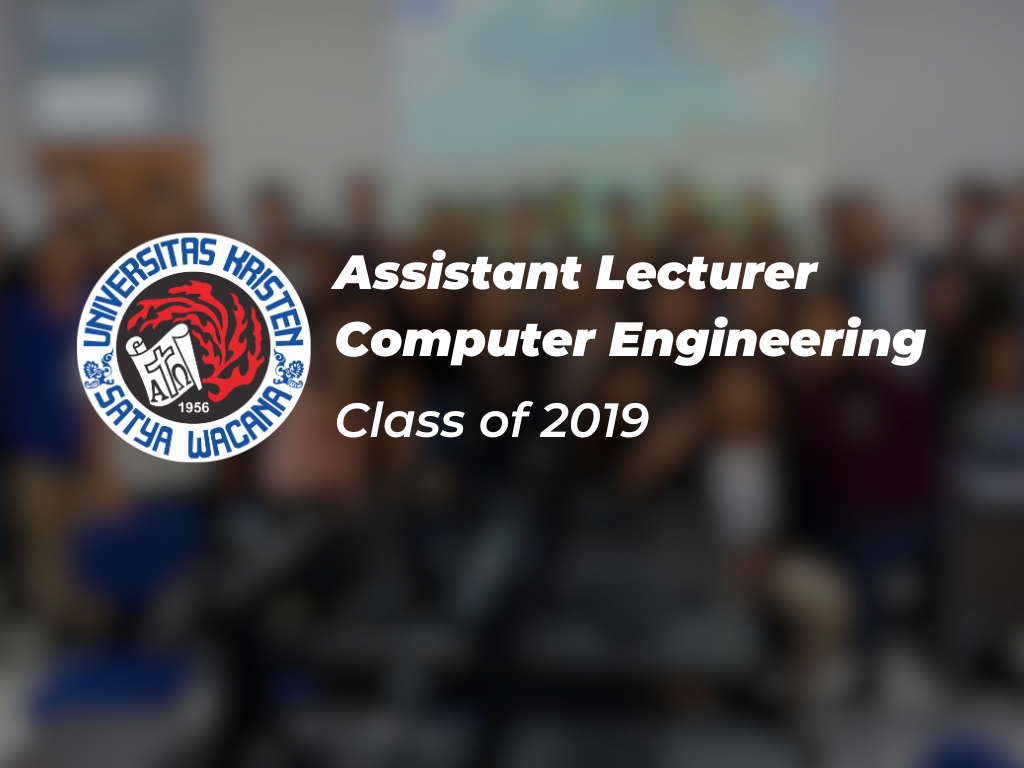 UNIVERSITAS KRISTEN
SATYA WACANA
1956

Assistant Lecturer
Computer Engineering
Class of 2019